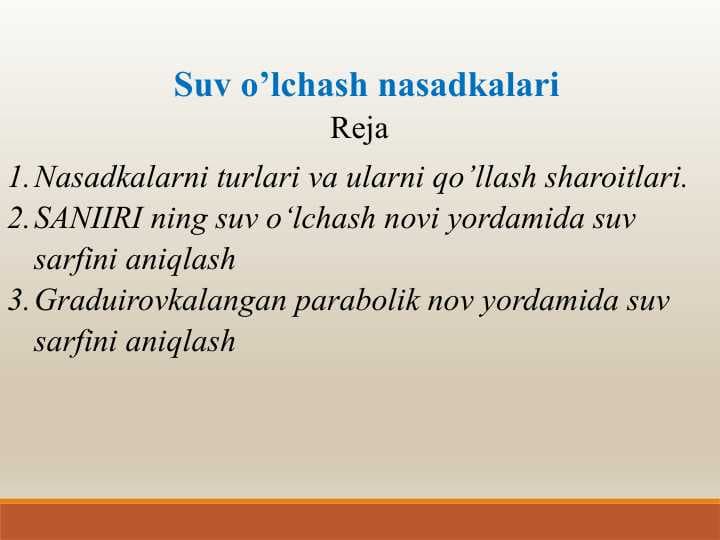 Suv o’lchash nasadkalari

Reja

1. Nasadkalarni turlari va ularni qo’llash sharoitlari.
2. SANIIRI ning suv o‘lchash novi yordamida suv sarfini aniqlash
3. Graduirovkalangan parabolik nov yordamida suv sarfini aniqlash